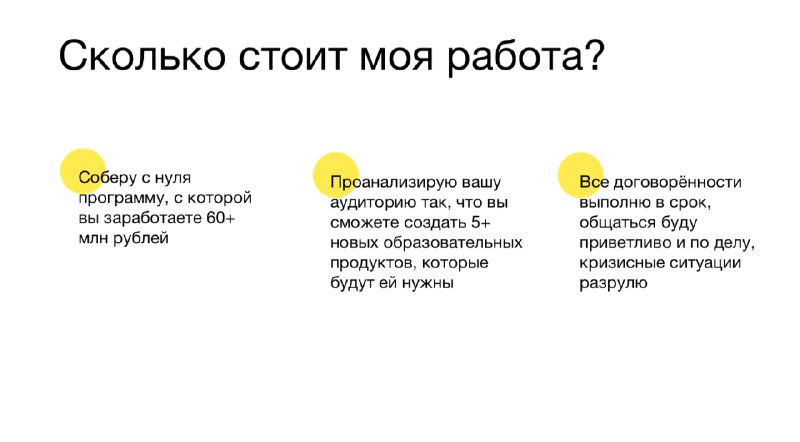 Сколько стоит моя работа?

Соберу с нуля программу, с которой вы заработаете 60+ млн рублей

Проанализирую вашу аудиторию так, что вы сможете создать 5+ новых образовательных продуктов, которые будут ей нужны

Все договорённости выполню в срок, общаться буду приветливо и по делу, кризисные ситуации разрулю